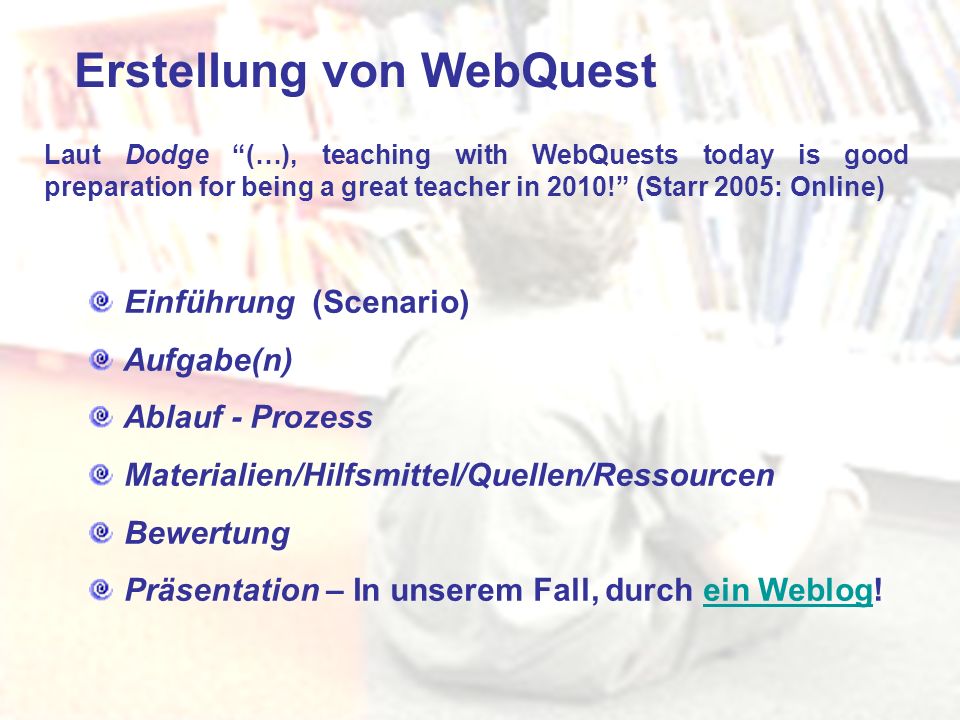 Erstellung von WebQuest

Laut Dodge “(…), teaching with WebQuests today is good preparation for being a great teacher in 2010!” (Starr 2005: Online)

Einführung (Scenario)

Aufgabe(n)

Ablauf - Prozess

Materialien/Hilfsmittel/Quellen/Ressourcen

Bewertung

Präsentation – In unserem Fall, durch ein Weblog!